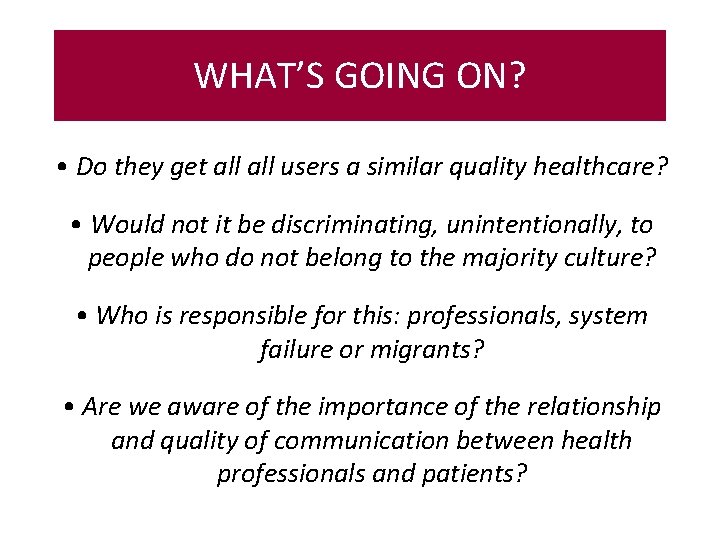 WHAT'S GOING ON?

• Do they get all all users a similar quality healthcare?

• Would not it be discriminating, unintentionally, to people who do not belong to the majority culture?

• Who is responsible for this: professionals, system failure or migrants?

• Are we aware of the importance of the relationship and quality of communication between health professionals and patients?